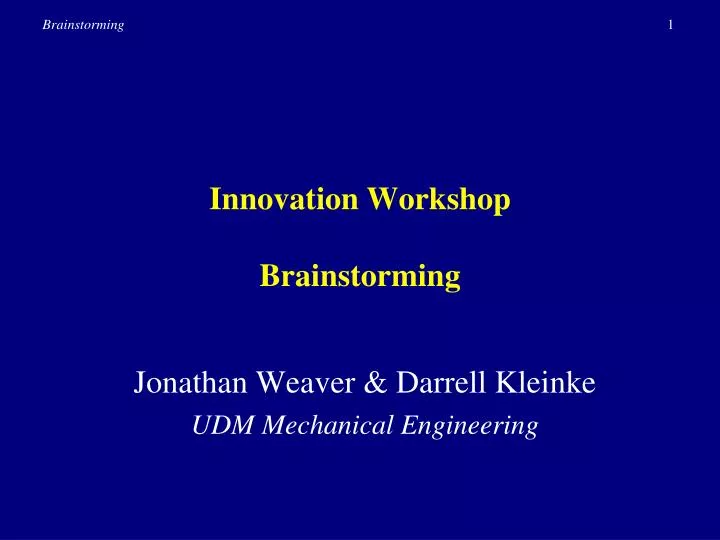 Brainstorming

1

Innovation Workshop

Brainstorming

Jonathan Weaver & Darrell Kleinke

UDM Mechanical Engineering